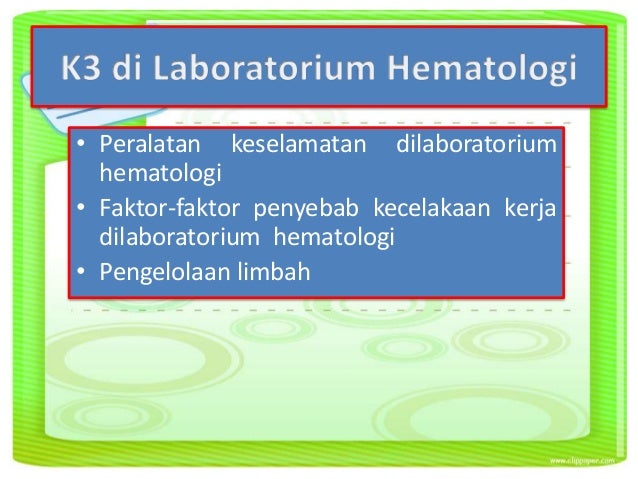 K3 di Laboratorium Hematologi

• Peralatan keselamatan dilaboratorium hematologi
• Faktor-faktor penyebab kecelakaan kerja dilaboratorium hematologi
• Pengelolaan limbah

www.clippaper.com